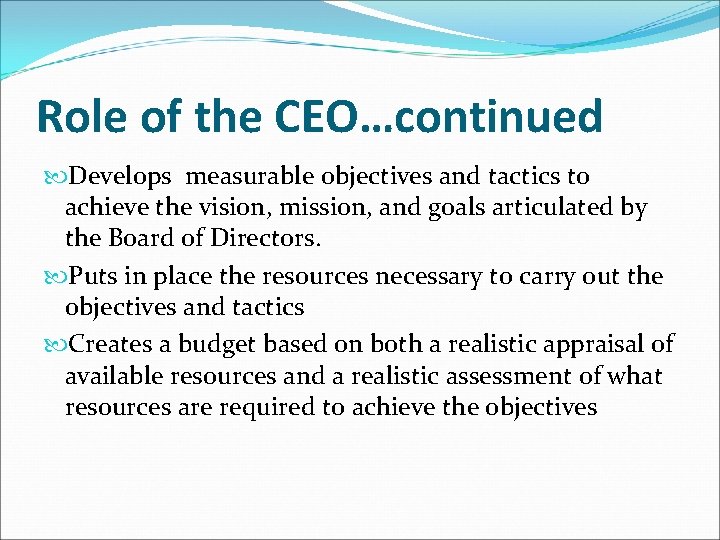 Role of the CEO…continued

Develops measurable objectives and tactics to achieve the vision, mission, and goals articulated by the Board of Directors.

Puts in place the resources necessary to carry out the objectives and tactics

Creates a budget based on both a realistic appraisal of available resources and a realistic assessment of what resources are required to achieve the objectives